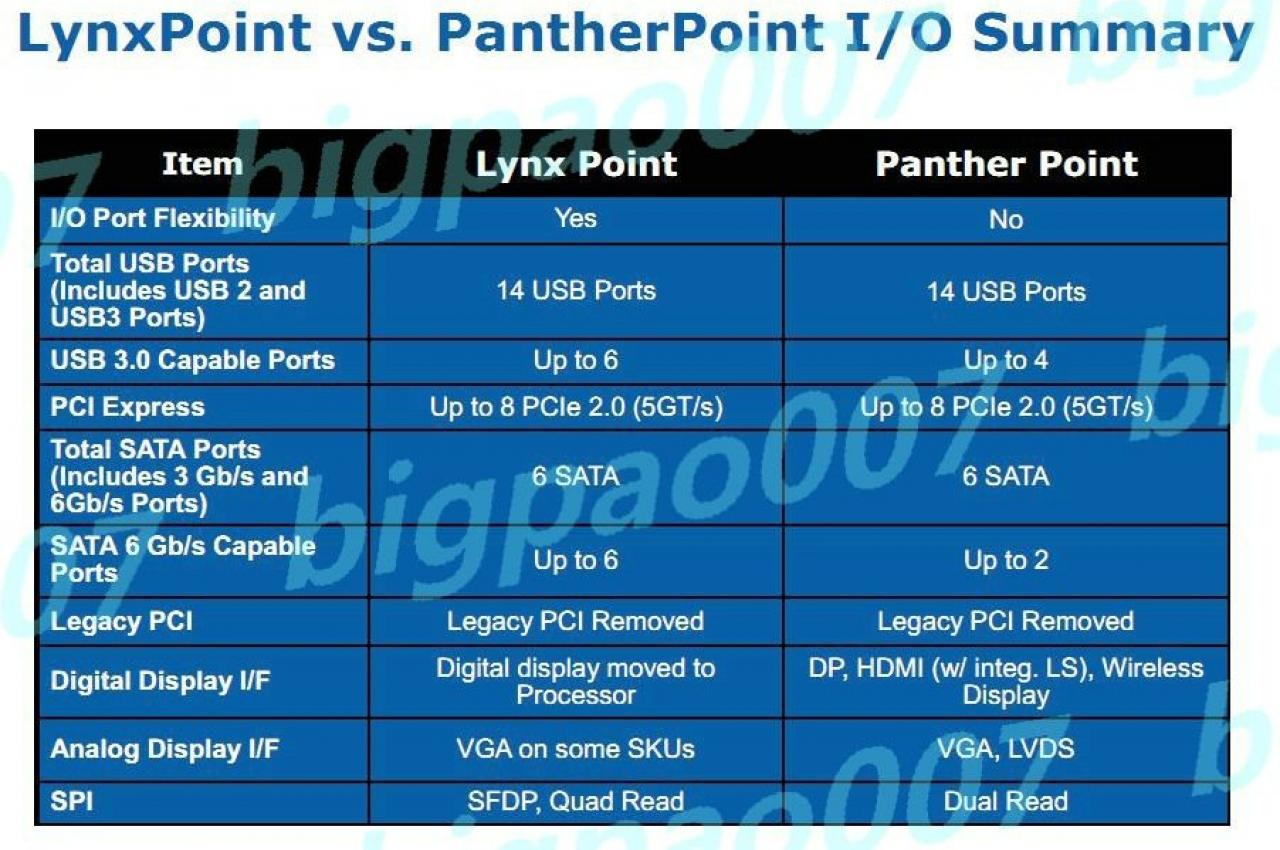 LynxPoint vs. PantherPoint I/O Summary

| Item | Lynx Point | Panther Point |
|---|---|---|
| I/O Port Flexibility | Yes | No |
| Total USB Ports (Includes USB 2 and USB3 Ports) | 14 USB Ports | 14 USB Ports |
| USB 3.0 Capable Ports | Up to 6 | Up to 4 |
| PCI Express | Up to 8 PCIe 2.0 (5GT/s) | Up to 8 PCIe 2.0 (5GT/s) |
| Total SATA Ports (Includes 3 Gb/s and 6Gb/s Ports) | 6 SATA | 6 SATA |
| SATA 6 Gb/s Capable Ports | Up to 6 | Up to 2 |
| Legacy PCI | Legacy PCI Removed | Legacy PCI Removed |
| Digital Display I/F | Digital display moved to Processor | DP, HDMI (w/ integ. LS), Wireless Display |
| Analog Display I/F | VGA on some SKUs | VGA, LVDS |
| SPI | SFDP, Quad Read | Dual Read |

bigpao007 bigpao007 bigpao007 bigpao007